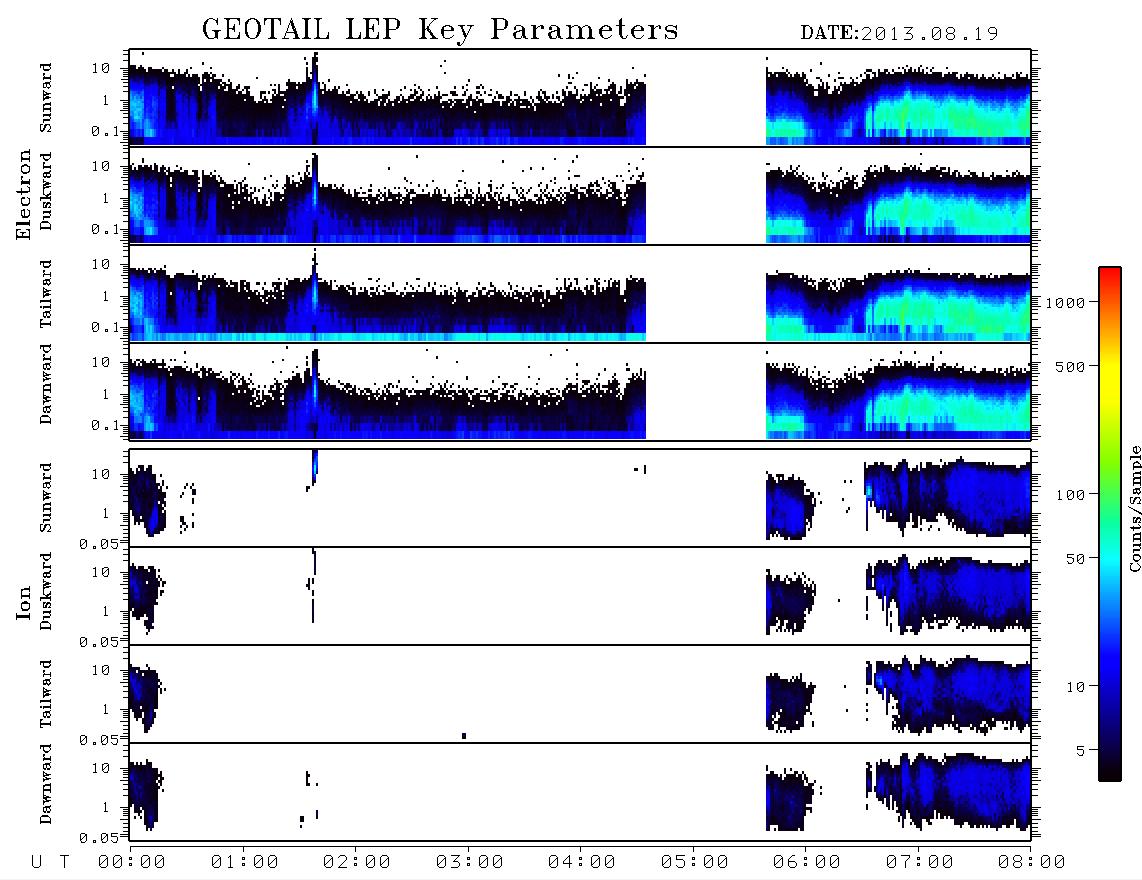 GEOTAIL LEP Key Parameters

DATE:2013.08.19

Electron

Sunward
10
1
0.1

Duskward
10
1
0.1

Tailward
10
1
0.1

Dawnward
10
1
0.1

Ion

Sunward
10
1
0.05

Duskward
10
1
0.05

Tailward
10
1
0.05

Dawnward
10
1
0.05

U T 00:00 01:00 02:00 03:00 04:00 05:00 06:00 07:00 08:00

1000
500
100
50
10
5
Counts/Sample